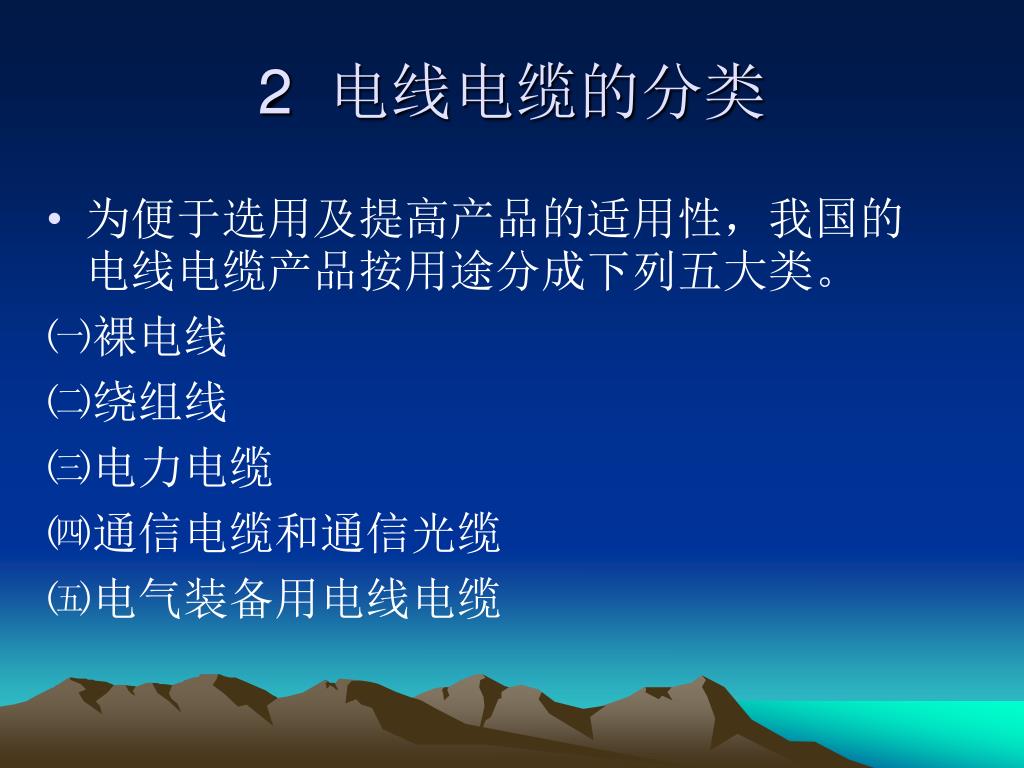 2 电线电缆的分类

• 为便于选用及提高产品的适用性，我国的电线电缆产品按用途分成下列五大类。

㈠裸电线

㈡绕组线

㈢电力电缆

㈣通信电缆和通信光缆

㈤电气装备用电线电缆